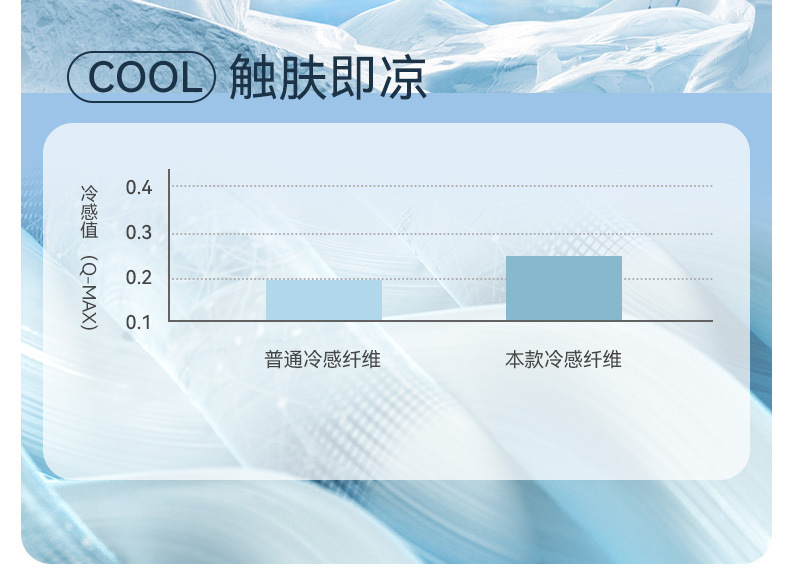 COOL 触肤即凉

冷感值（Q-MAX）

0.4
0.3
0.2
0.1

普通冷感纤维
本款冷感纤维